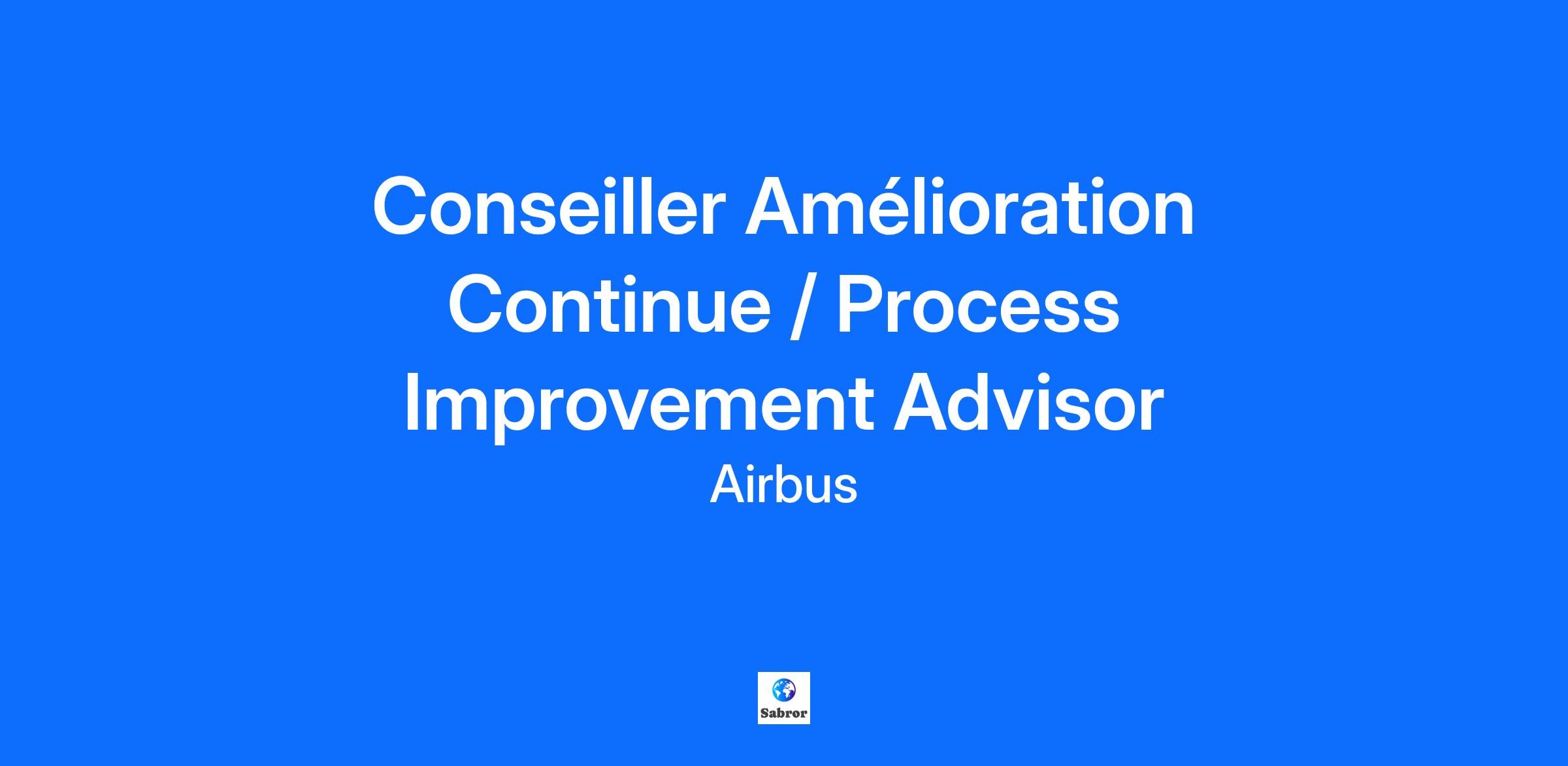 Conseiller Amélioration Continue / Process Improvement Advisor

Airbus

Sabror